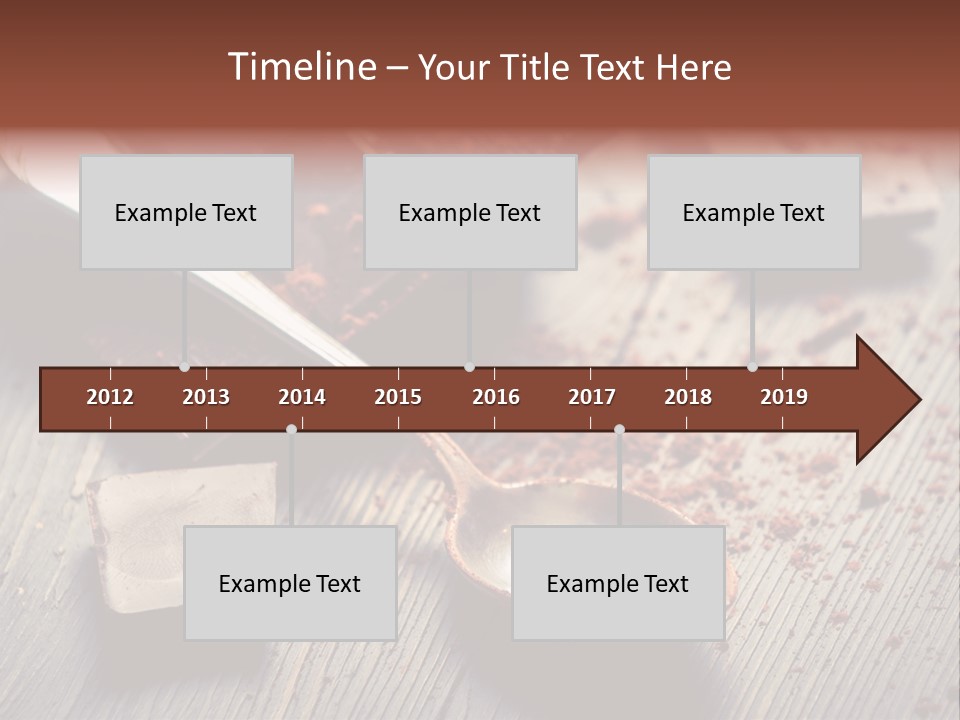 Timeline – Your Title Text Here

Example Text

Example Text

Example Text

2012 2013 2014 2015 2016 2017 2018 2019

Example Text

Example Text